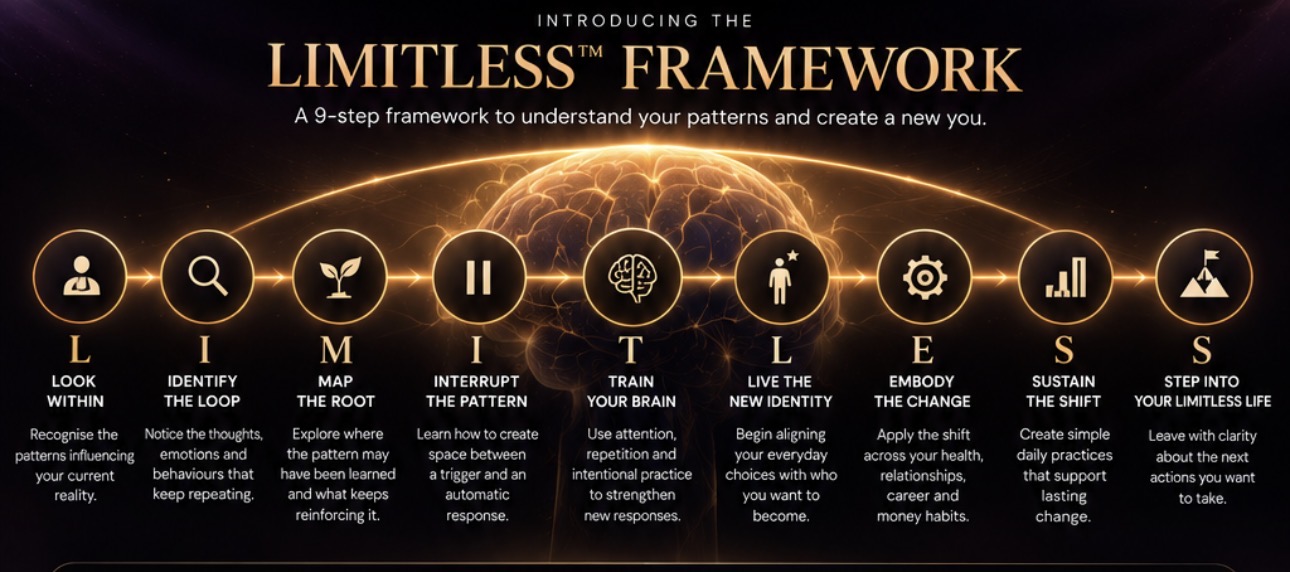 INTRODUCING THE

LIMITLESS™ FRAMEWORK

A 9-step framework to understand your patterns and create a new you.

L
LOOK WITHIN
Recognise the patterns influencing your current reality.

I
IDENTIFY THE LOOP
Notice the thoughts, emotions and behaviours that keep repeating.

M
MAP THE ROOT
Explore where the pattern may have been learned and what keeps reinforcing it.

I
INTERRUPT THE PATTERN
Learn how to create space between a trigger and an automatic response.

T
TRAIN YOUR BRAIN
Use attention, repetition and intentional practice to strengthen new responses.

L
LIVE THE NEW IDENTITY
Begin aligning your everyday choices with who you want to become.

E
EMBODY THE CHANGE
Apply the shift across your health, relationships, career and money habits.

S
SUSTAIN THE SHIFT
Create simple daily practices that support lasting change.

S
STEP INTO YOUR LIMITLESS LIFE
Leave with clarity about the next actions you want to take.